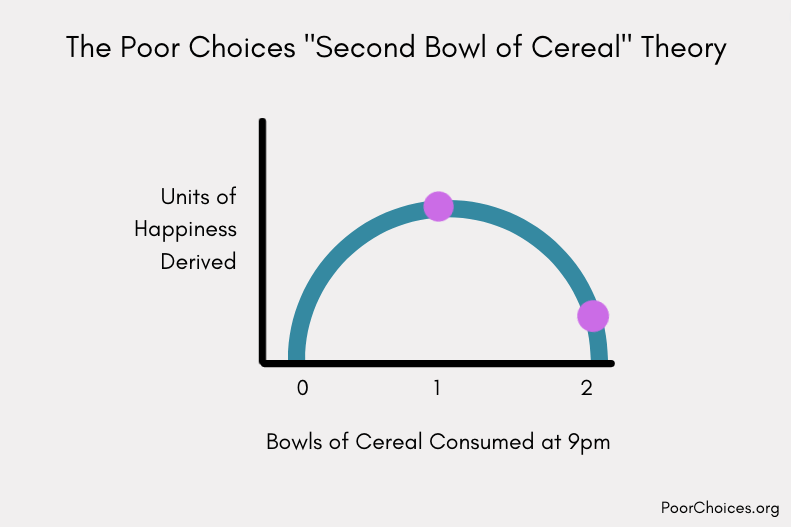 The Poor Choices "Second Bowl of Cereal" Theory

Units of Happiness Derived

0

1

2

Bowls of Cereal Consumed at 9pm

PoorChoices.org